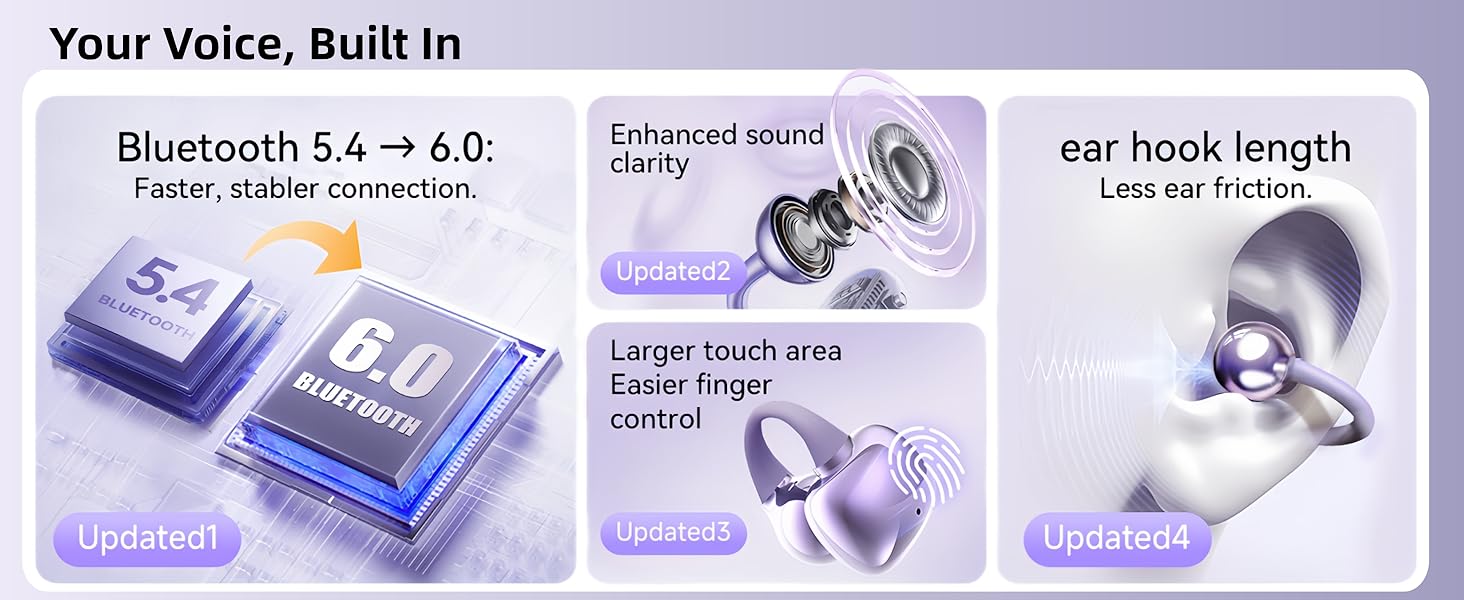 Your Voice, Built In

Bluetooth 5.4 → 6.0:
Faster, stabler connection.

5.4
BLUETOOTH

6.0
BLUETOOTH

Updated1

Enhanced sound clarity

Updated2

Larger touch area
Easier finger control

Updated3

ear hook length
Less ear friction.

Updated4